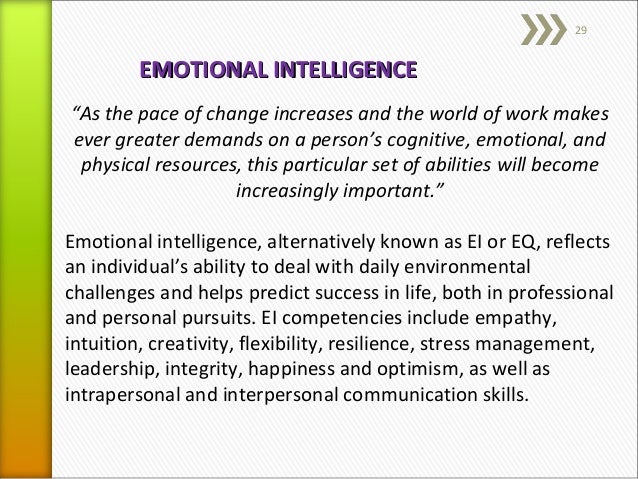 29

EMOTIONAL INTELLIGENCE

“As the pace of change increases and the world of work makes ever greater demands on a person’s cognitive, emotional, and physical resources, this particular set of abilities will become increasingly important.”

Emotional intelligence, alternatively known as EI or EQ, reflects an individual’s ability to deal with daily environmental challenges and helps predict success in life, both in professional and personal pursuits. EI competencies include empathy, intuition, creativity, flexibility, resilience, stress management, leadership, integrity, happiness and optimism, as well as intrapersonal and interpersonal communication skills.